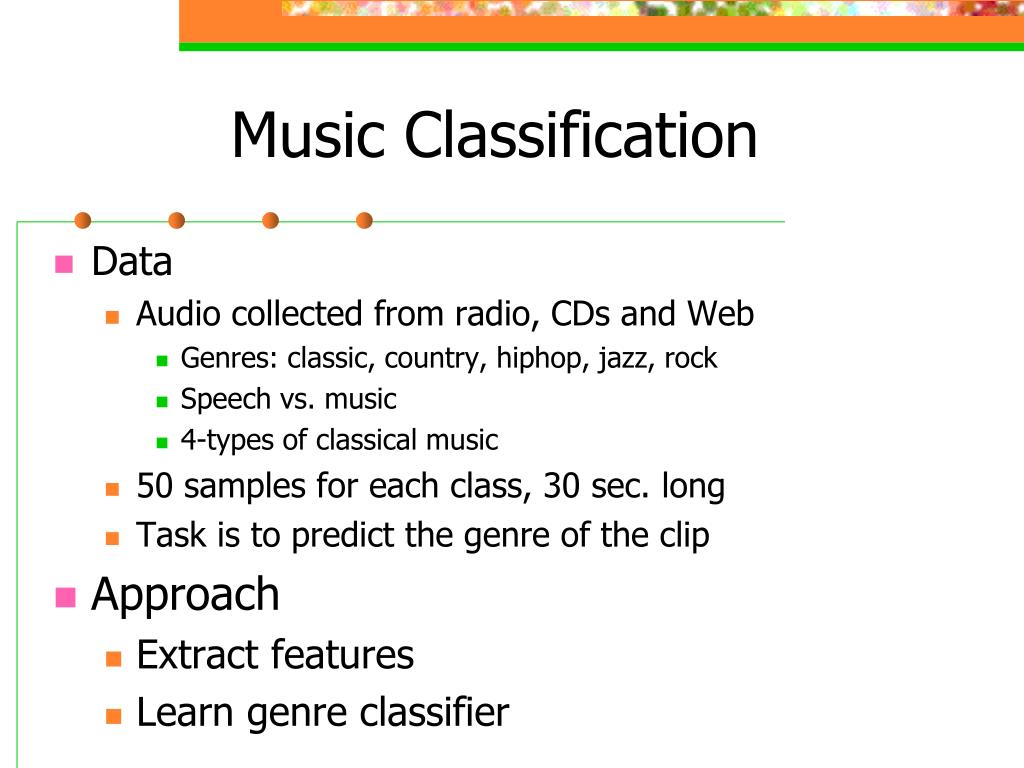 Music Classification

Data
Audio collected from radio, CDs and Web
Genres: classic, country, hiphop, jazz, rock
Speech vs. music
4-types of classical music
50 samples for each class, 30 sec. long
Task is to predict the genre of the clip

Approach
Extract features
Learn genre classifier